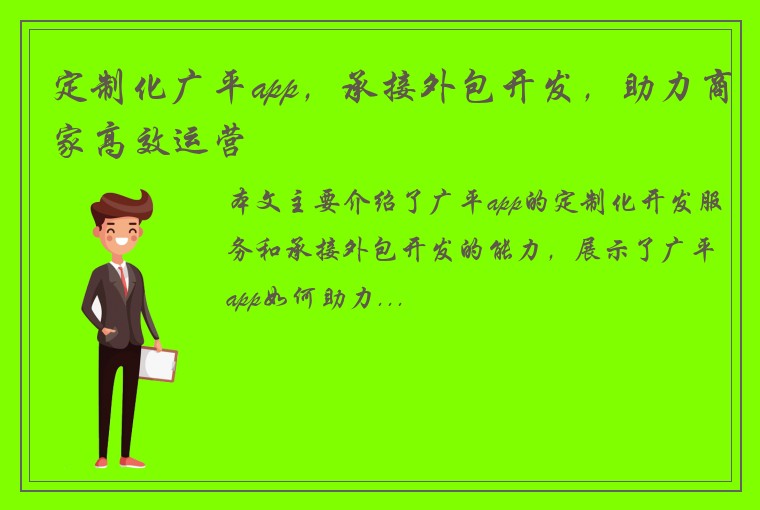 定制化广平app，承接外包开发，助力商家高效运营

本文主要介绍了广平app的定制化开发服务和承接外包开发的能力，展示了广平app如何助力...